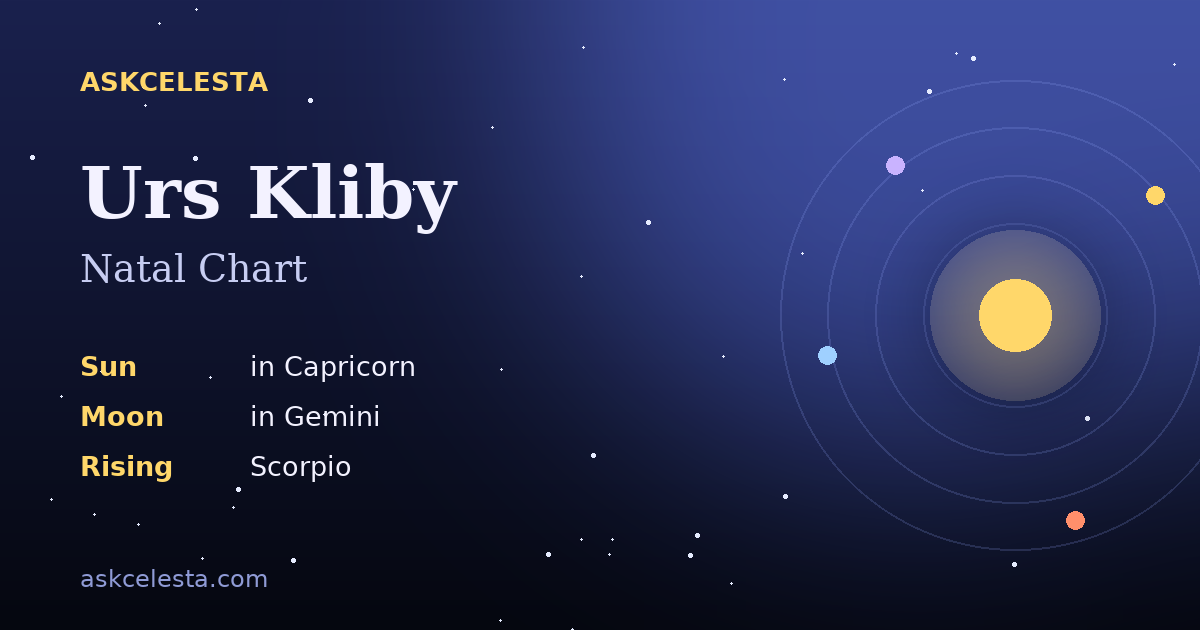 ASKCELESTA

Urs Kliby

Natal Chart

Sun in Capricorn
Moon in Gemini
Rising Scorpio

askcelesta.com